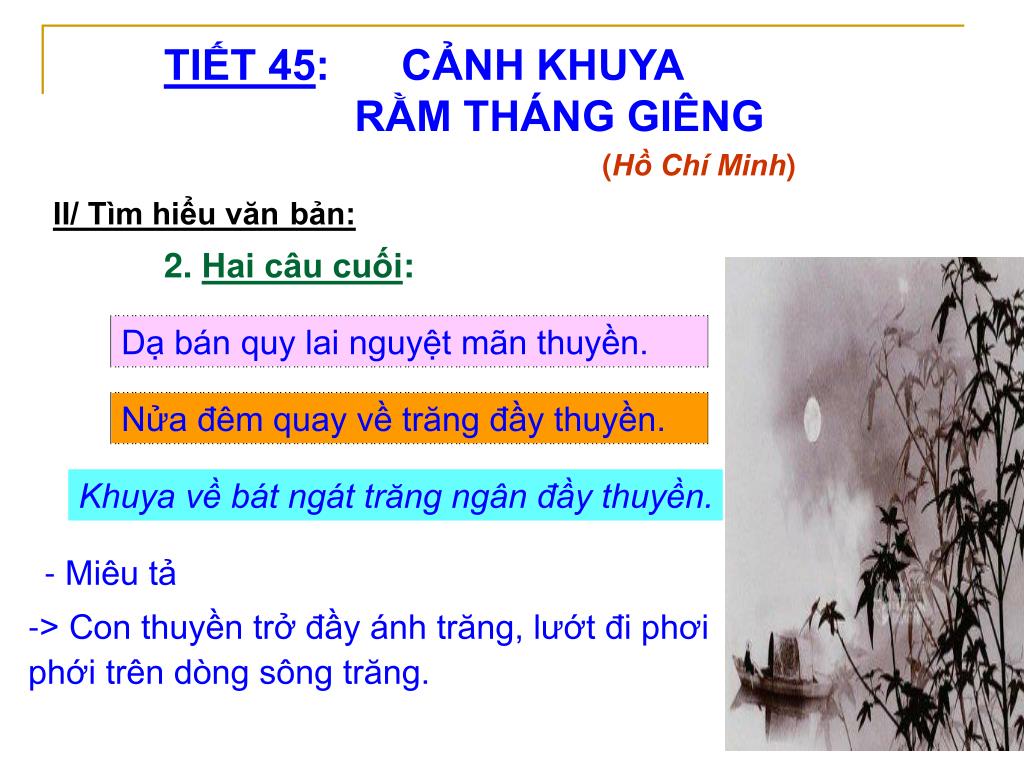 TIẾT 45: CẢNH KHUYA
RẰM THÁNG GIÊNG
(Hồ Chí Minh)

II/ Tìm hiểu văn bản:

2. Hai câu cuối:

Dạ bán quy lai nguyệt mãn thuyền.

Nửa đêm quay về trăng đầy thuyền.

Khuya về bát ngát trăng ngân đầy thuyền.

- Miêu tả

-> Con thuyền trở đầy ánh trăng, lướt đi phơi phới trên dòng sông trăng.